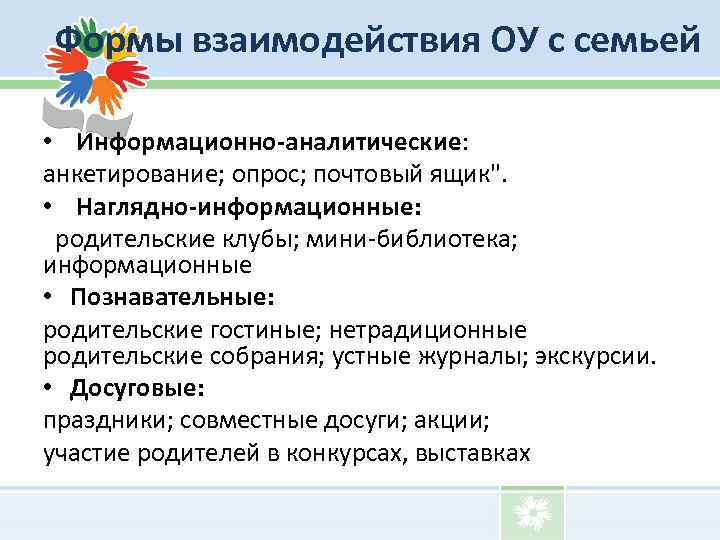 Формы взаимодействия ОУ с семьей

• Информационно-аналитические:
анкетирование; опрос; почтовый ящик".

• Наглядно-информационные:
родительские клубы; мини-библиотека; информационные

• Познавательные:
родительские гостиные; нетрадиционные родительские собрания; устные журналы; экскурсии.

• Досуговые:
праздники; совместные досуги; акции;
участие родителей в конкурсах, выставках